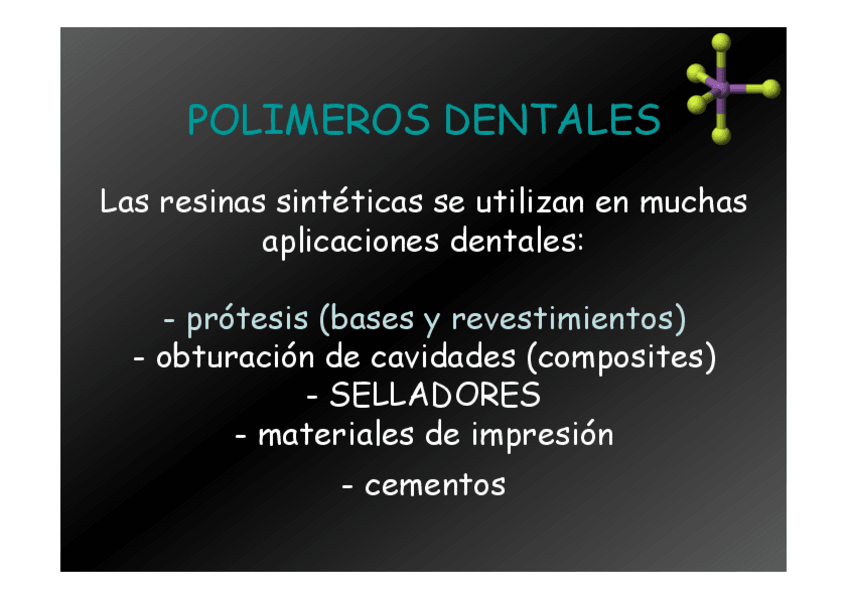 POLIMEROS DENTALES

Las resinas sintéticas se utilizan en muchas aplicaciones dentales:

- prótesis (bases y revestimientos)
- obturación de cavidades (composites)
- SELLADORES
- materiales de impresión
- cementos